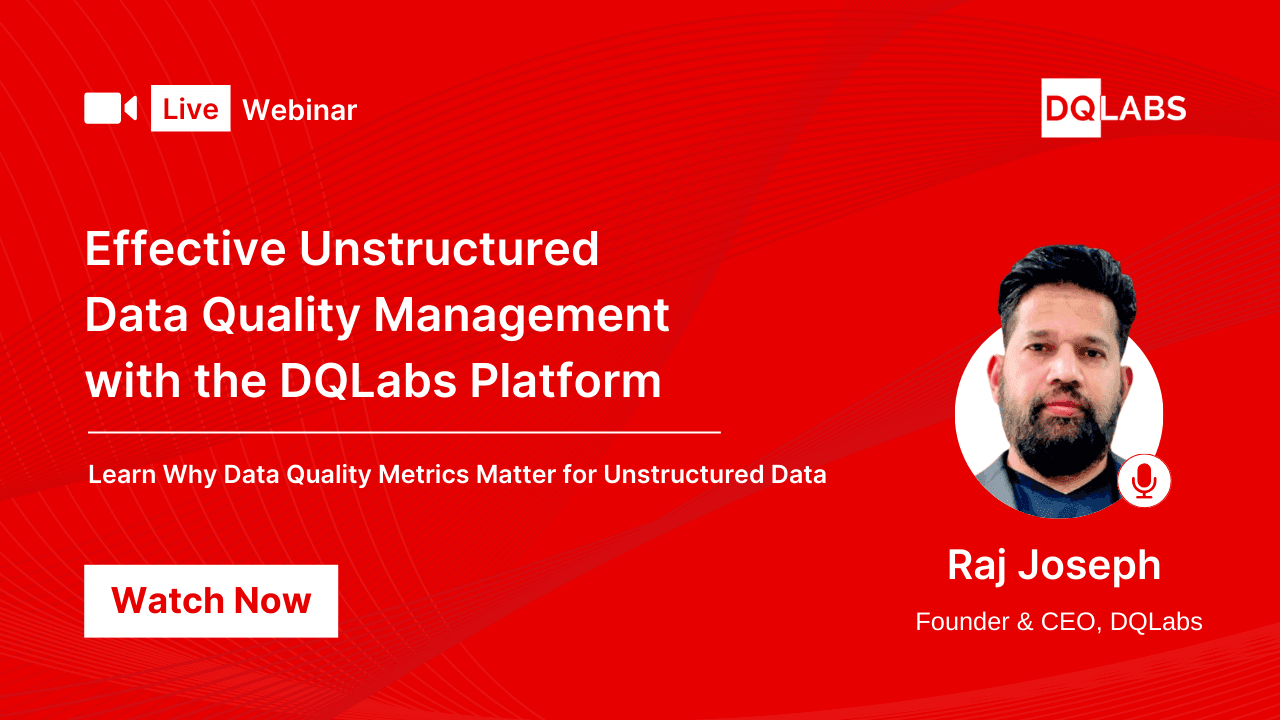 Live Webinar

DQLABS

Effective Unstructured Data Quality Management with the DQLabs Platform

Learn Why Data Quality Metrics Matter for Unstructured Data

Watch Now

Raj Joseph

Founder & CEO, DQLabs